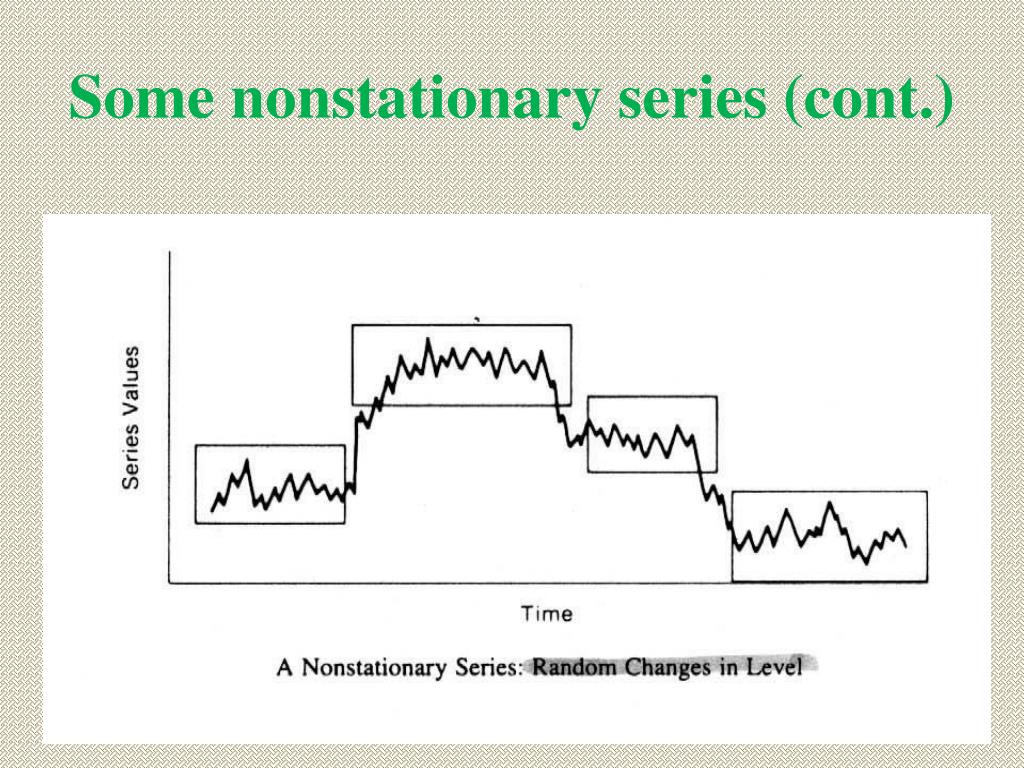 Some nonstationary series (cont.)

Series Values

Time

A Nonstationary Series: Random Changes in Level